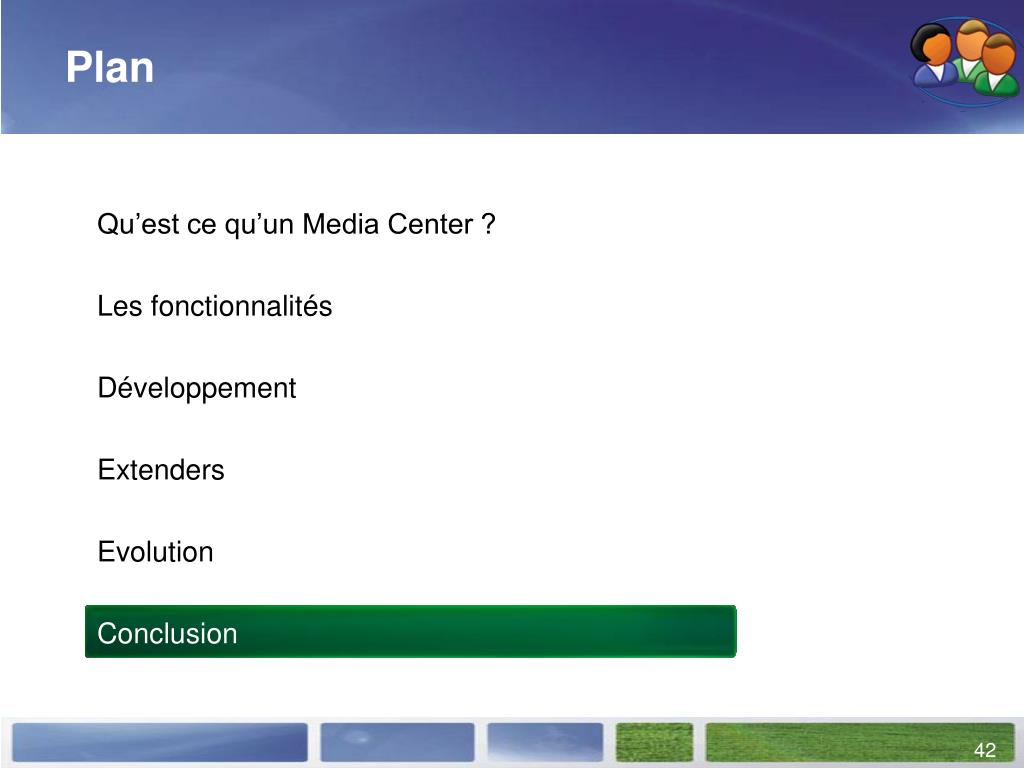 Plan

Qu’est ce qu’un Media Center ?

Les fonctionnalités

Développement

Extenders

Evolution

Conclusion

42